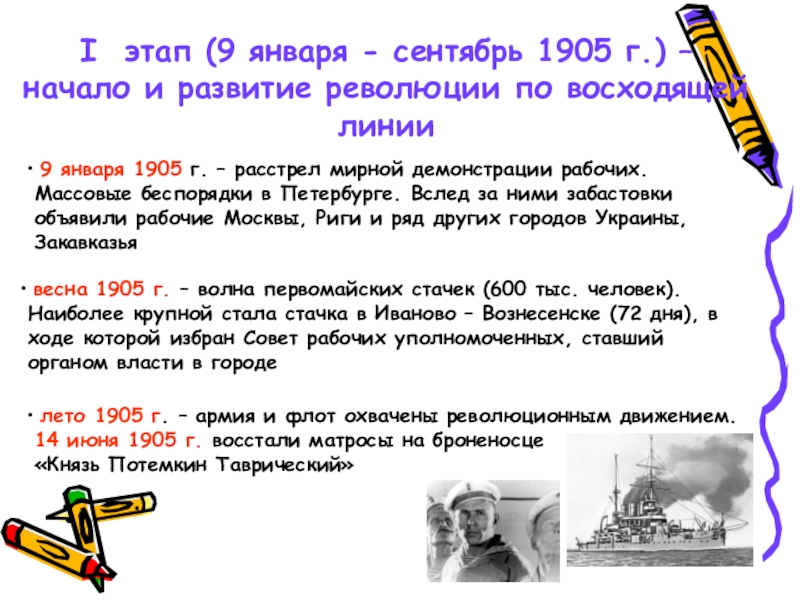 I этап (9 января - сентябрь 1905 г.) – начало и развитие революции по восходящей линии

• 9 января 1905 г. – расстрел мирной демонстрации рабочих. Массовые беспорядки в Петербурге. Вслед за ними забастовки объявили рабочие Москвы, Риги и ряд других городов Украины, Закавказья

• весна 1905 г. – волна первомайских стачек (600 тыс. человек). Наиболее крупной стала стачка в Иваново – Вознесенске (72 дня), в ходе которой избран Совет рабочих уполномоченных, ставший органом власти в городе

• лето 1905 г. – армия и флот охвачены революционным движением. 14 июня 1905 г. восстали матросы на броненосце «Князь Потемкин Таврический»